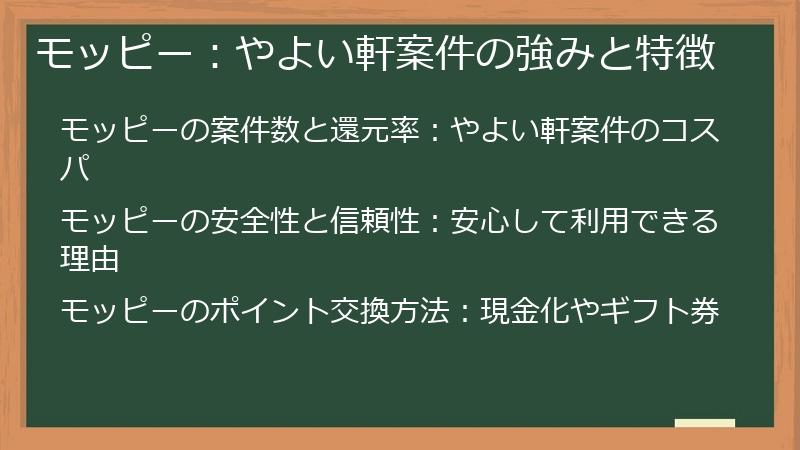 モッピー：やよい軒案件の強みと特徴

モッピーの案件数と還元率：やよい軒案件のコスパ

モッピーの安全性と信頼性：安心して利用できる理由

モッピーのポイント交換方法：現金化やギフト券